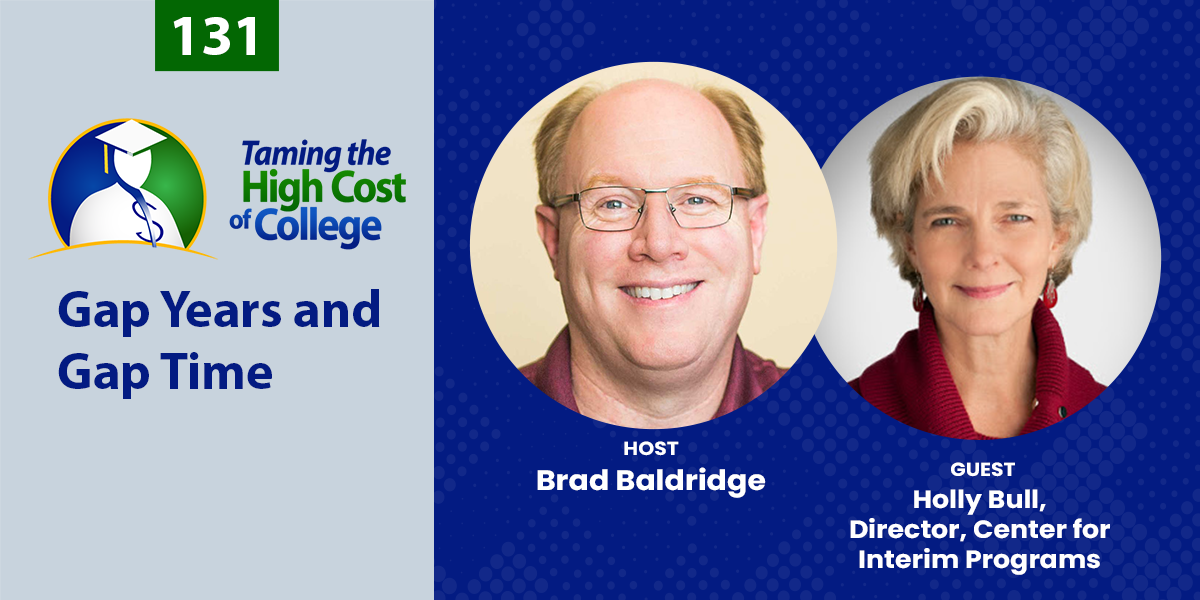 131

Taming the High Cost of College

Gap Years and Gap Time

HOST
Brad Baldridge

GUEST
Holly Bull, Director, Center for Interim Programs